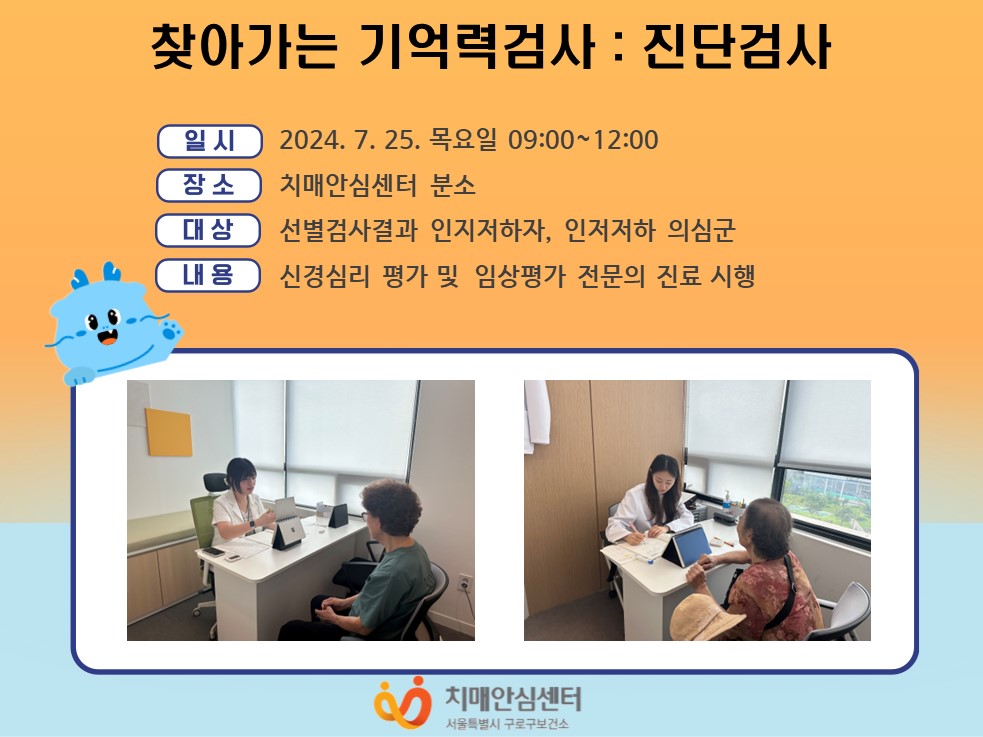 찾아가는 기억력검사 : 진단검사

일 시 2024. 7. 25. 목요일 09:00~12:00

장 소 치매안심센터 분소

대 상 선별검사결과 인지저하자, 인저저하 의심군

내 용 신경심리 평가 및 임상평가 전문의 진료 시행

치매안심센터
서울특별시 구로구보건소